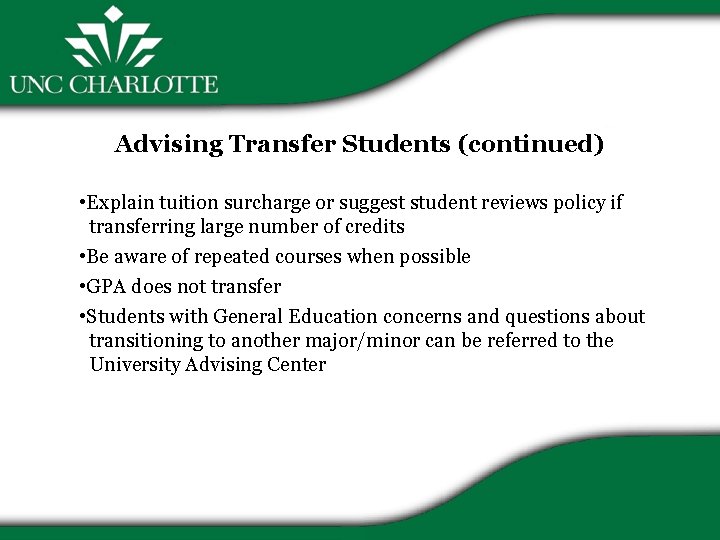 UNC CHARLOTTE

Advising Transfer Students (continued)

•Explain tuition surcharge or suggest student reviews policy if transferring large number of credits

•Be aware of repeated courses when possible

•GPA does not transfer

•Students with General Education concerns and questions about transitioning to another major/minor can be referred to the University Advising Center